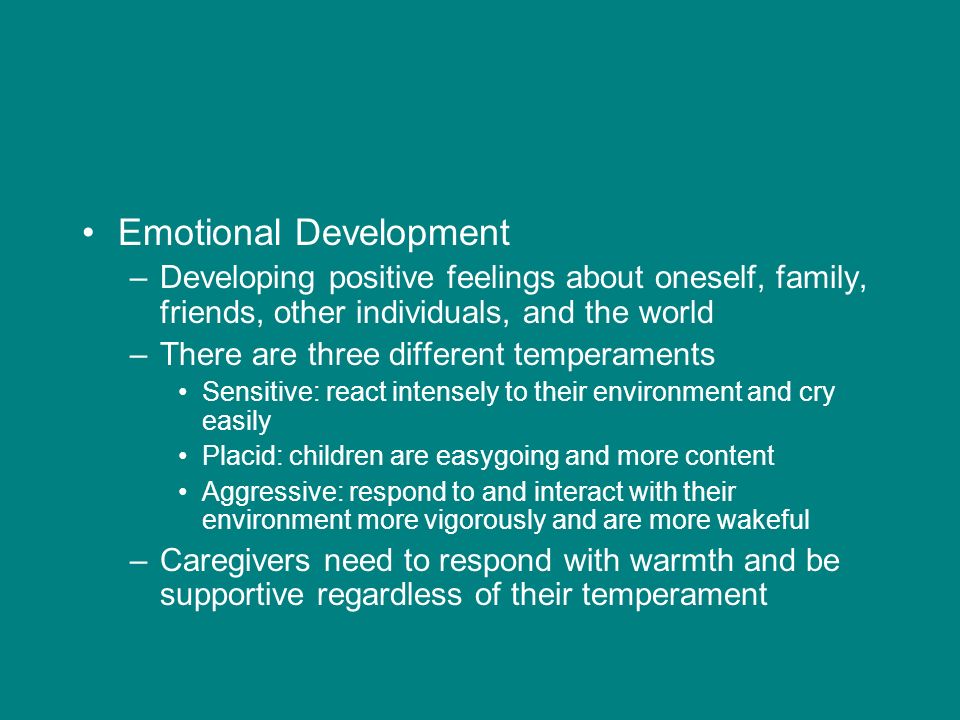 • Emotional Development

– Developing positive feelings about oneself, family, friends, other individuals, and the world

– There are three different temperaments

• Sensitive: react intensely to their environment and cry easily

• Placid: children are easygoing and more content

• Aggressive: respond to and interact with their environment more vigorously and are more wakeful

– Caregivers need to respond with warmth and be supportive regardless of their temperament